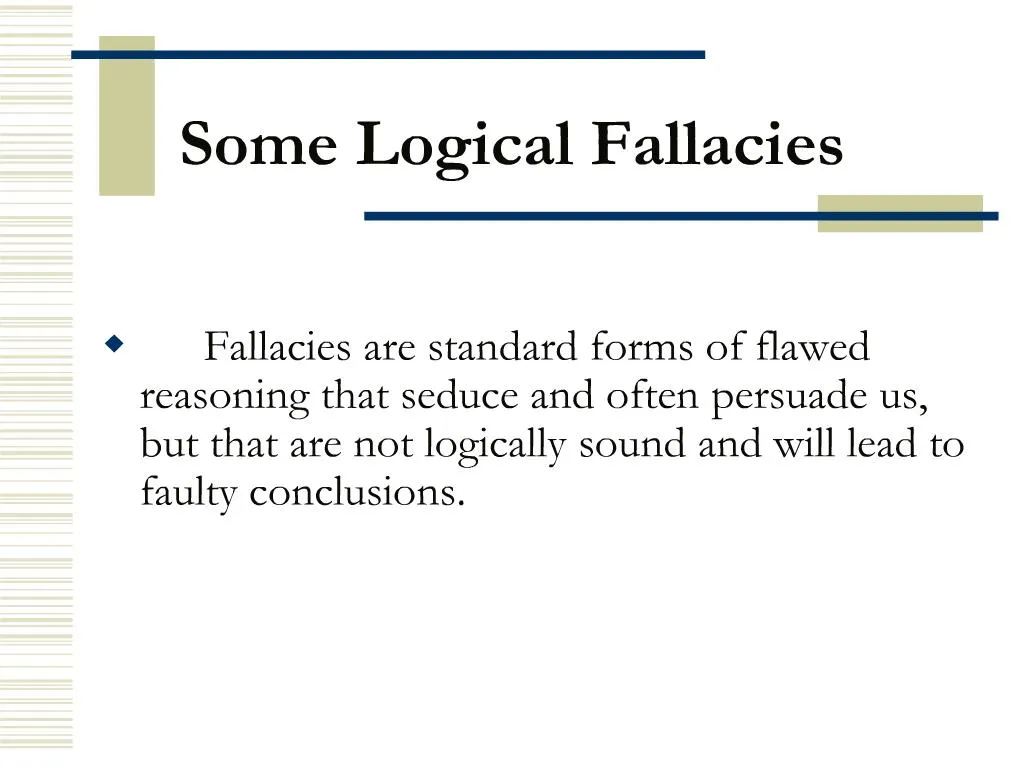 Some Logical Fallacies

Fallacies are standard forms of flawed reasoning that seduce and often persuade us, but that are not logically sound and will lead to faulty conclusions.